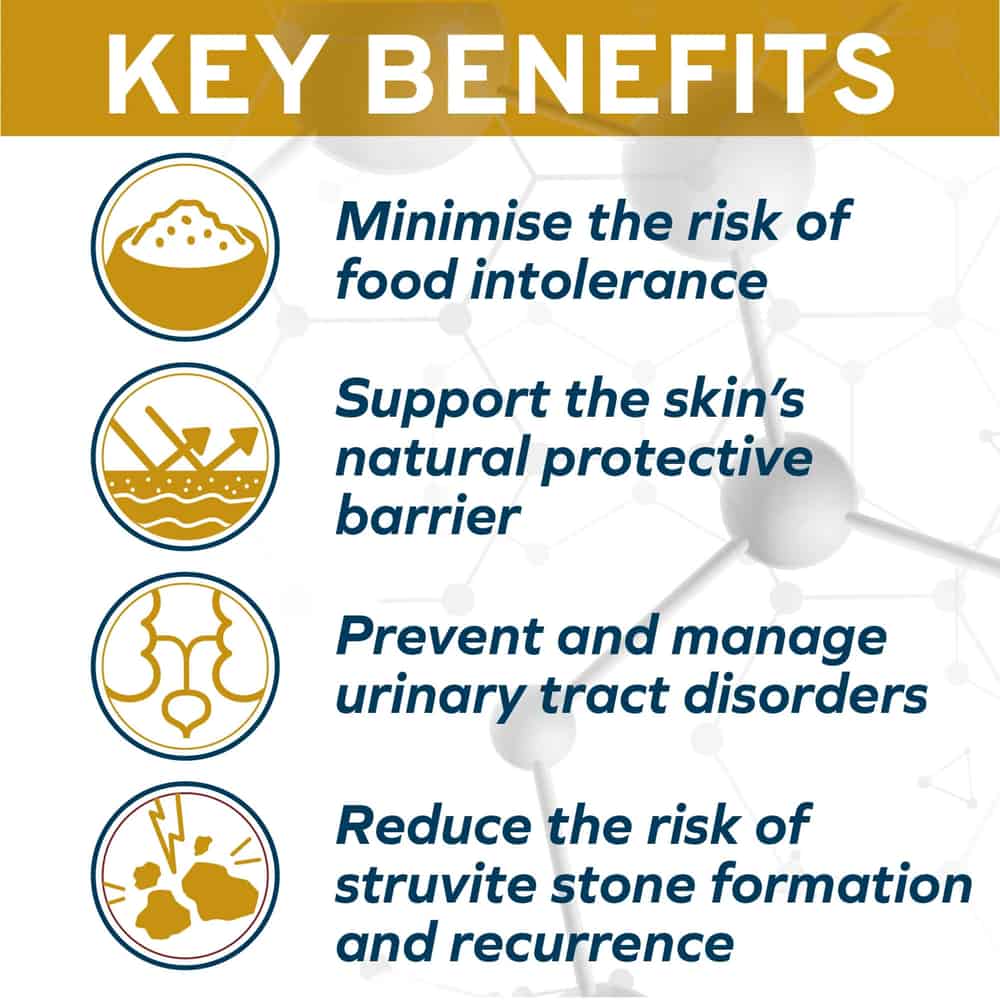 KEY BENEFITS

Minimise the risk of food intolerance

Support the skin's natural protective barrier

Prevent and manage urinary tract disorders

Reduce the risk of struvite stone formation and recurrence